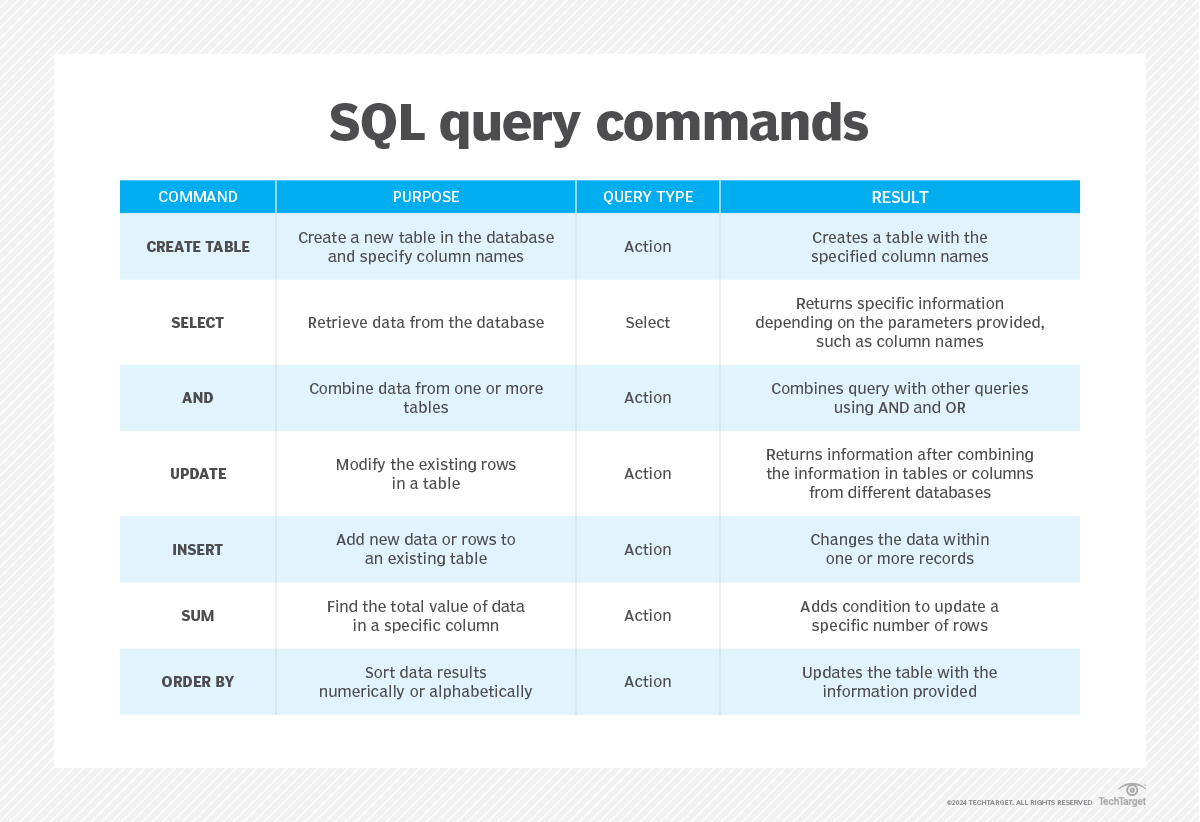 SQL query commands

| COMMAND | PURPOSE | QUERY TYPE | RESULT |
|---|---|---|---|
| CREATE TABLE | Create a new table in the database and specify column names | Action | Creates a table with the specified column names |
| SELECT | Retrieve data from the database | Select | Returns specific information depending on the parameters provided, such as column names |
| AND | Combine data from one or more tables | Action | Combines query with other queries using AND and OR |
| UPDATE | Modify the existing rows in a table | Action | Returns information after combining the information in tables or columns from different databases |
| INSERT | Add new data or rows to an existing table | Action | Changes the data within one or more records |
| SUM | Find the total value of data in a specific column | Action | Adds condition to update a specific number of rows |
| ORDER BY | Sort data results numerically or alphabetically | Action | Updates the table with the information provided |

©2024 TECHTARGET. ALL RIGHTS RESERVED TechTarget